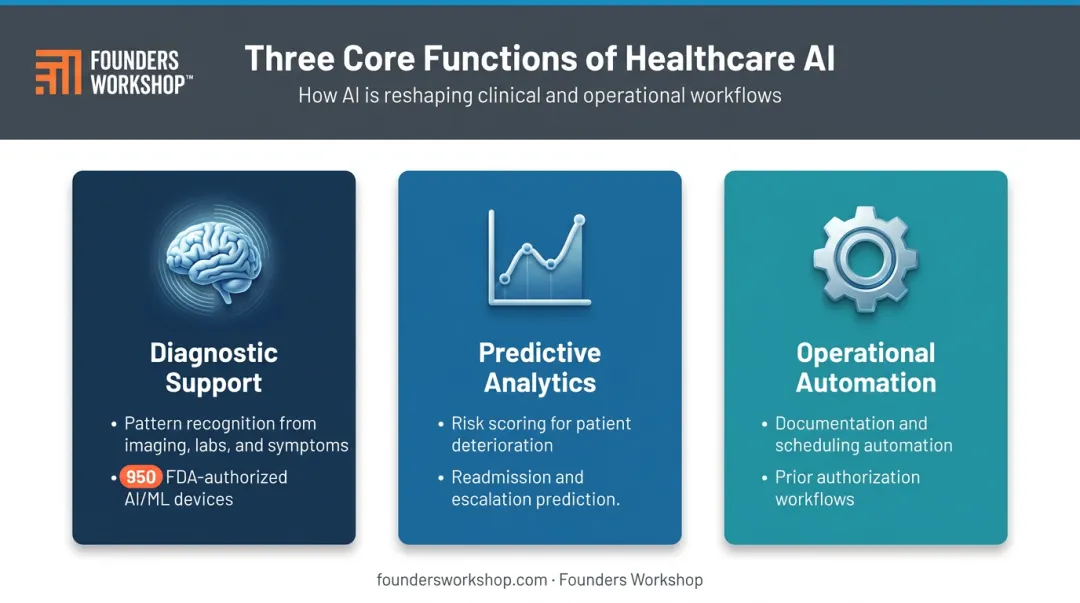 FOUNDERS WORKSHOP™

Three Core Functions of Healthcare AI

How AI is reshaping clinical and operational workflows

Diagnostic Support

• Pattern recognition from imaging, labs, and symptoms
• 950 FDA-authorized AI/ML devices

Predictive Analytics

• Risk scoring for patient deterioration
• Readmission and escalation prediction.

Operational Automation

• Documentation and scheduling automation
• Prior authorization workflows

foundersworkshop.com · Founders Workshop